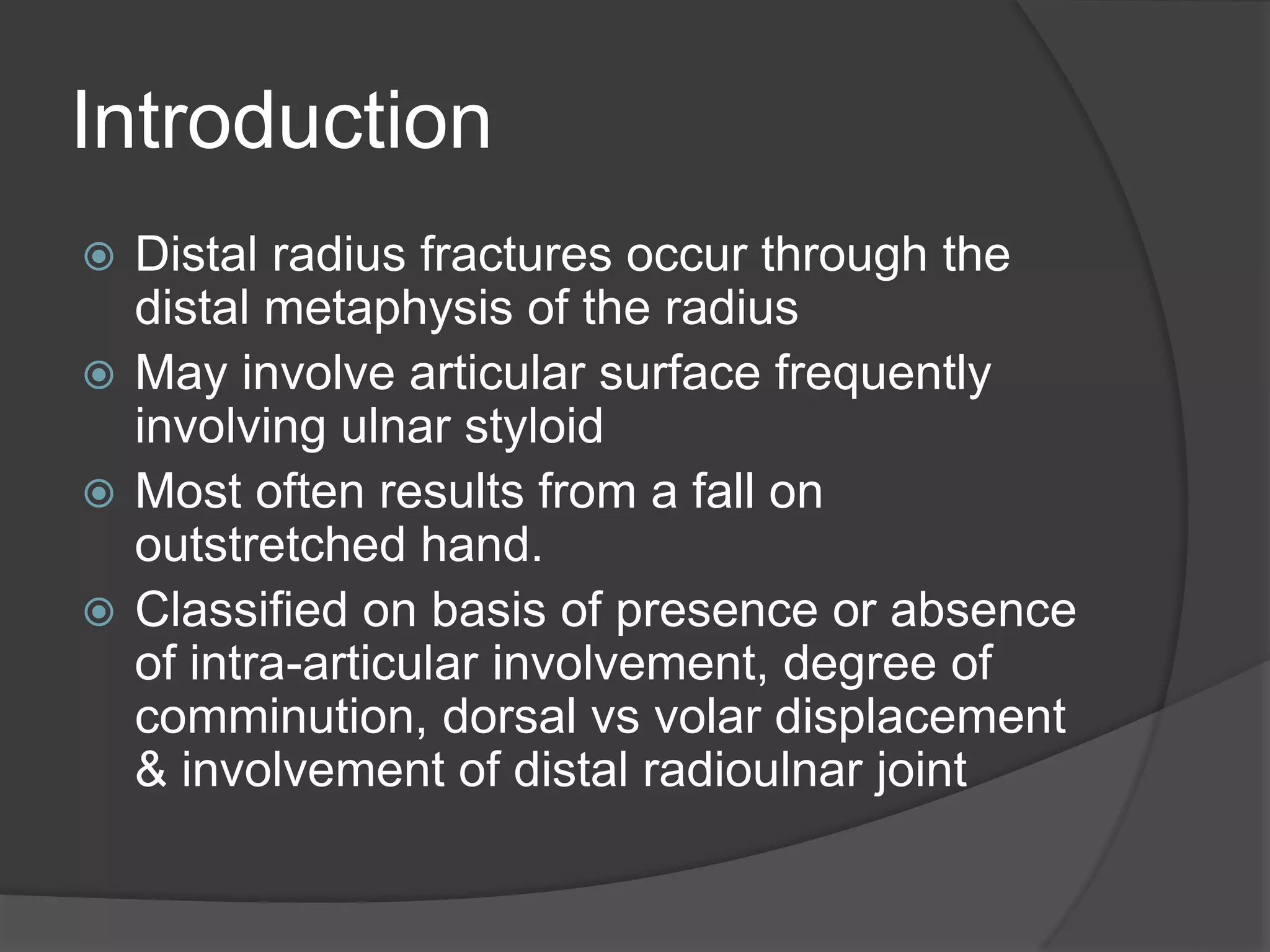 Introduction

Distal radius fractures occur through the distal metaphysis of the radius

May involve articular surface frequently involving ulnar styloid

Most often results from a fall on outstretched hand.

Classified on basis of presence or absence of intra-articular involvement, degree of comminution, dorsal vs volar displacement & involvement of distal radioulnar joint